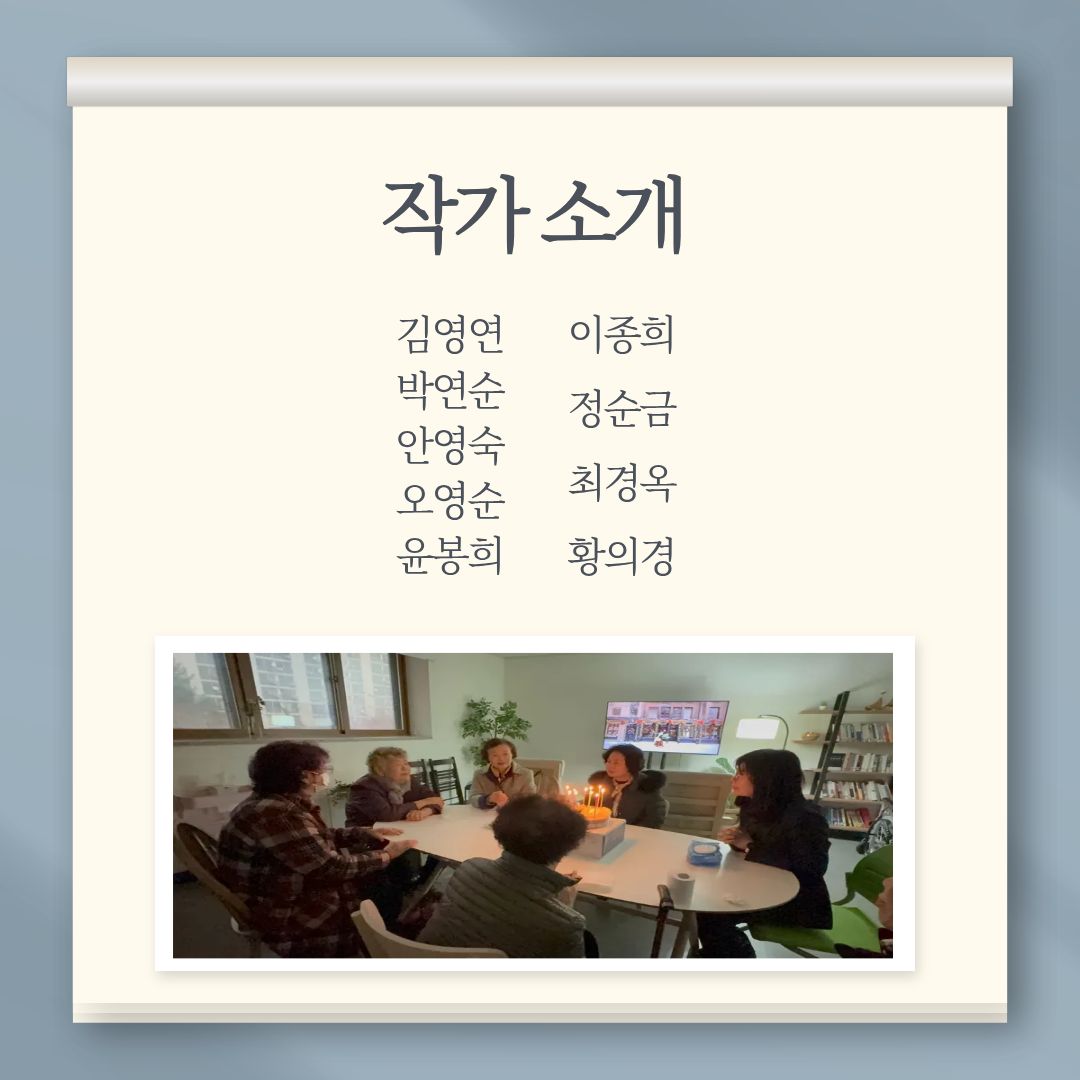 작가 소개

김영연
박연순
안영숙
오영순
윤봉희

이종희
정순금
최경옥
황의경